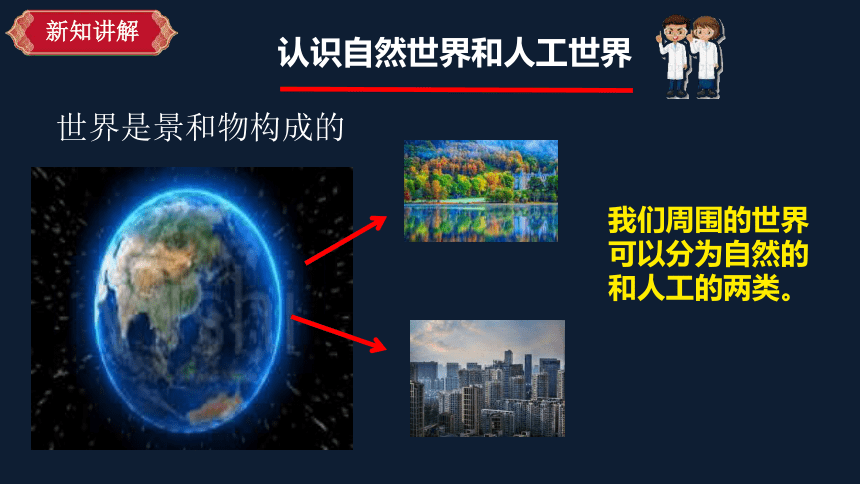 新知讲解

认识自然世界和人工世界

世界是景和物构成的

我们周围的世界可以分为自然的和人工的两类。